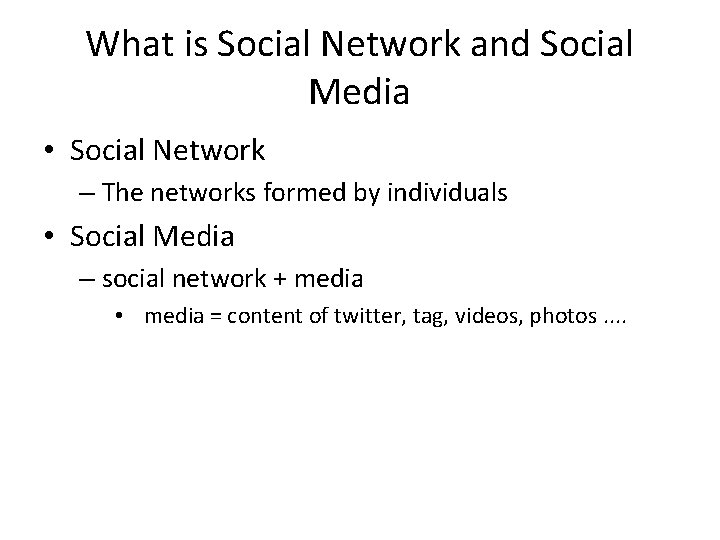 What is Social Network and Social Media

• Social Network
– The networks formed by individuals
• Social Media
– social network + media
• media = content of twitter, tag, videos, photos ....